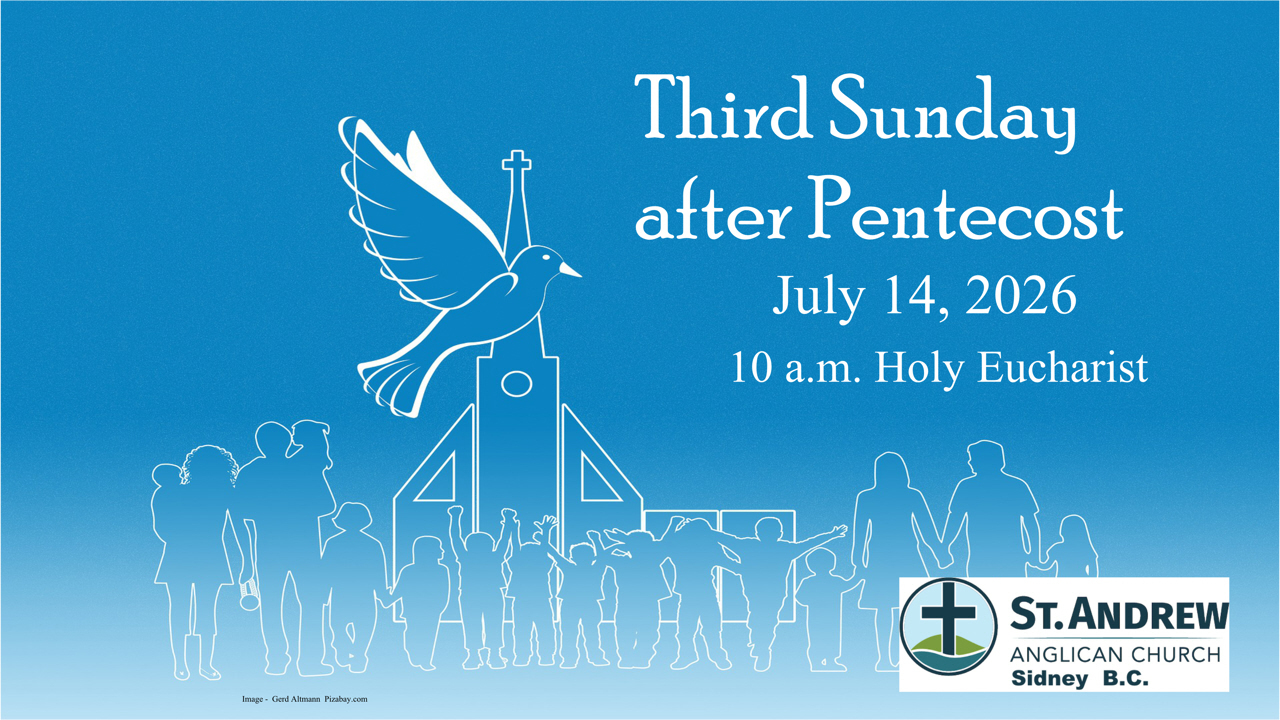 Third Sunday after Pentecost

July 14, 2026

10 a.m. Holy Eucharist

ST. ANDREW
ANGLICAN CHURCH
Sidney B.C.

Image - Gerd Altmann Pizabay.com